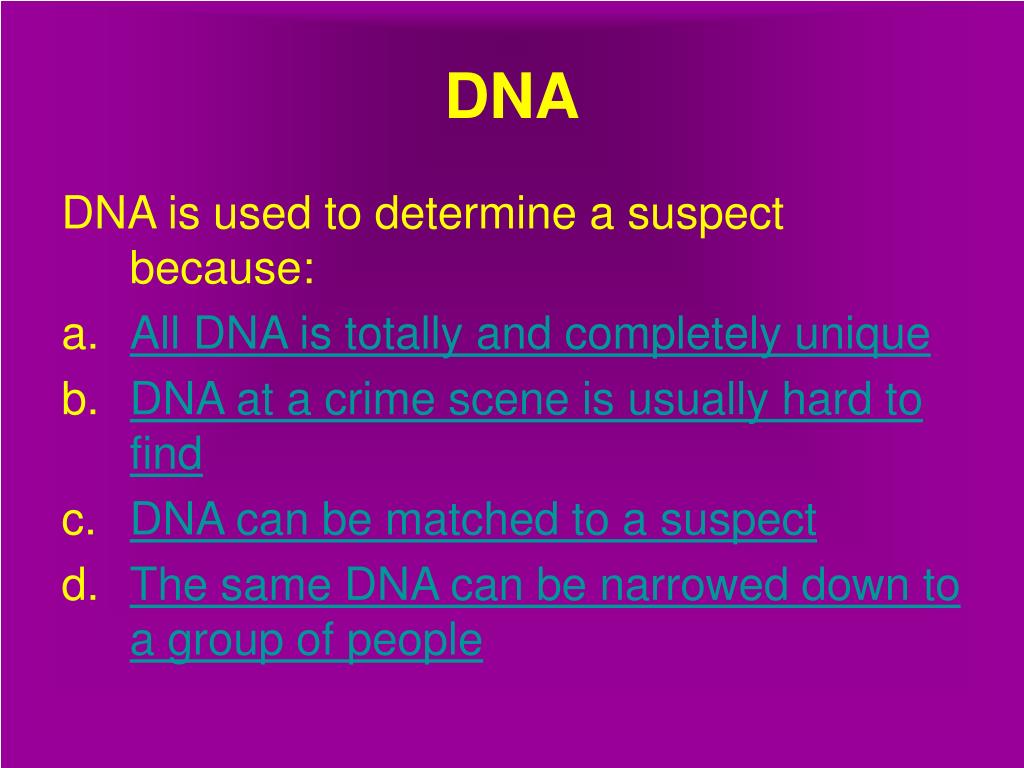 DNA

DNA is used to determine a suspect because:

a. All DNA is totally and completely unique
b. DNA at a crime scene is usually hard to find
c. DNA can be matched to a suspect
d. The same DNA can be narrowed down to a group of people